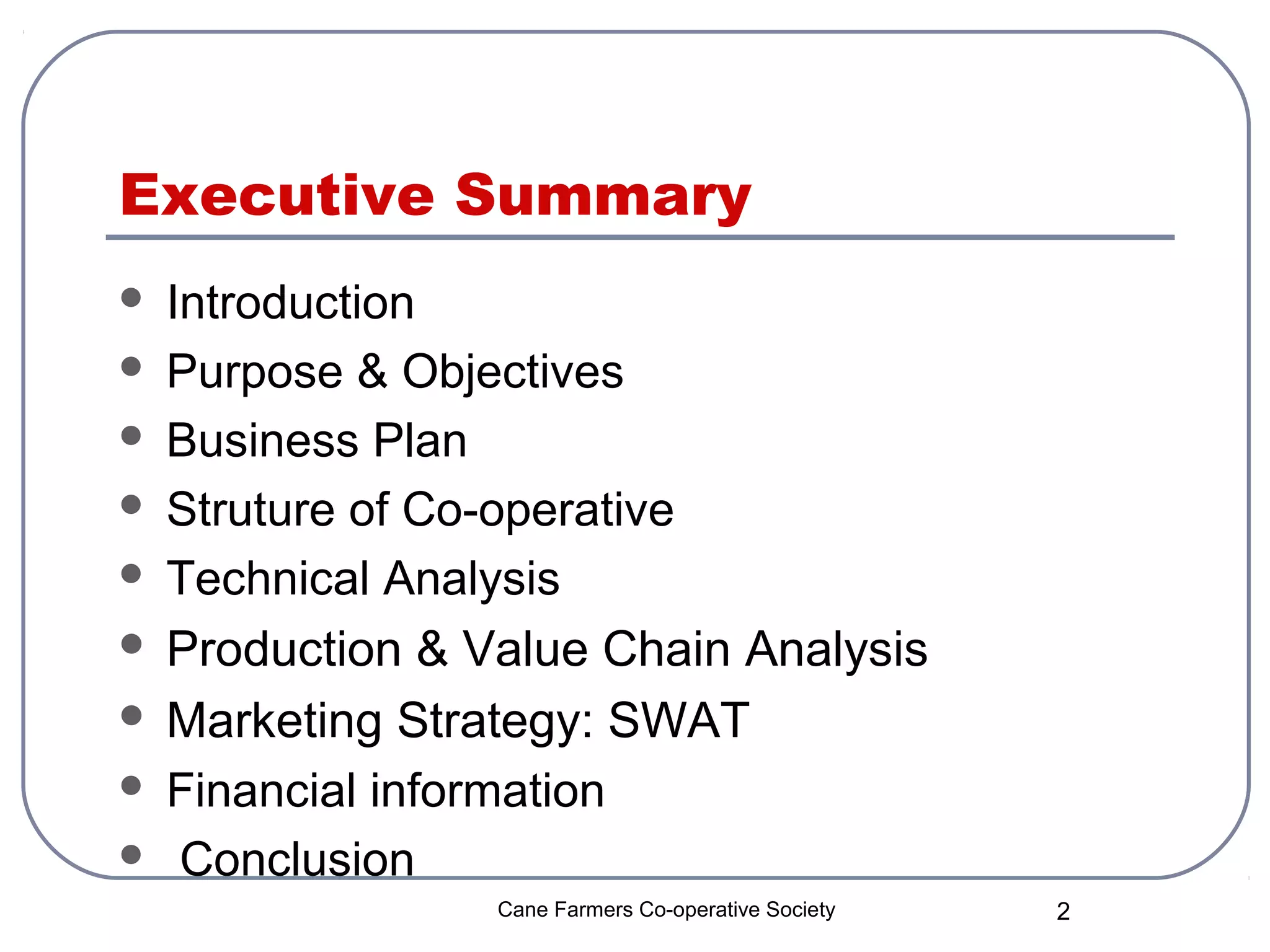 Executive Summary

- Introduction
- Purpose & Objectives
- Business Plan
- Struture of Co-operative
- Technical Analysis
- Production & Value Chain Analysis
- Marketing Strategy: SWAT
- Financial information
- Conclusion

Cane Farmers Co-operative Society

2